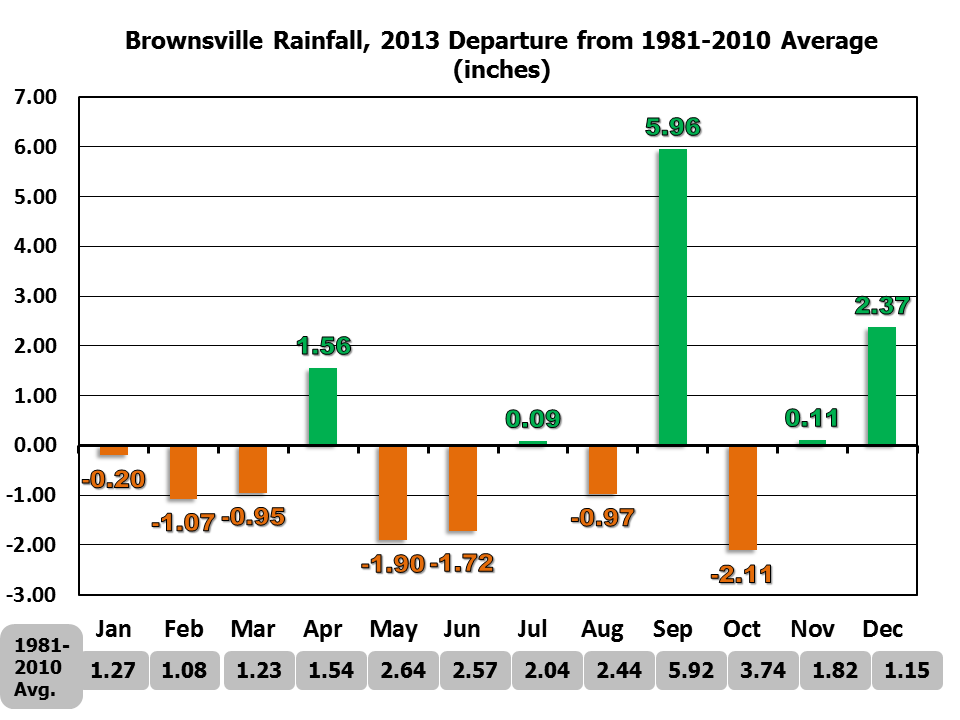 Brownsville Rainfall, 2013 Departure from 1981-2010 Average (inches)

7.00
6.00
5.00
4.00
3.00
2.00
1.00
0.00
-1.00
-2.00
-3.00

-0.20
-1.07
-0.95
1.56
-1.90
-1.72
0.09
-0.97
5.96
-2.11
0.11
2.37

| | Jan | Feb | Mar | Apr | May | Jun | Jul | Aug | Sep | Oct | Nov | Dec |
|---|---|---|---|---|---|---|---|---|---|---|---|---|
| 1981-2010 Avg. | 1.27 | 1.08 | 1.23 | 1.54 | 2.64 | 2.57 | 2.04 | 2.44 | 5.92 | 3.74 | 1.82 | 1.15 |